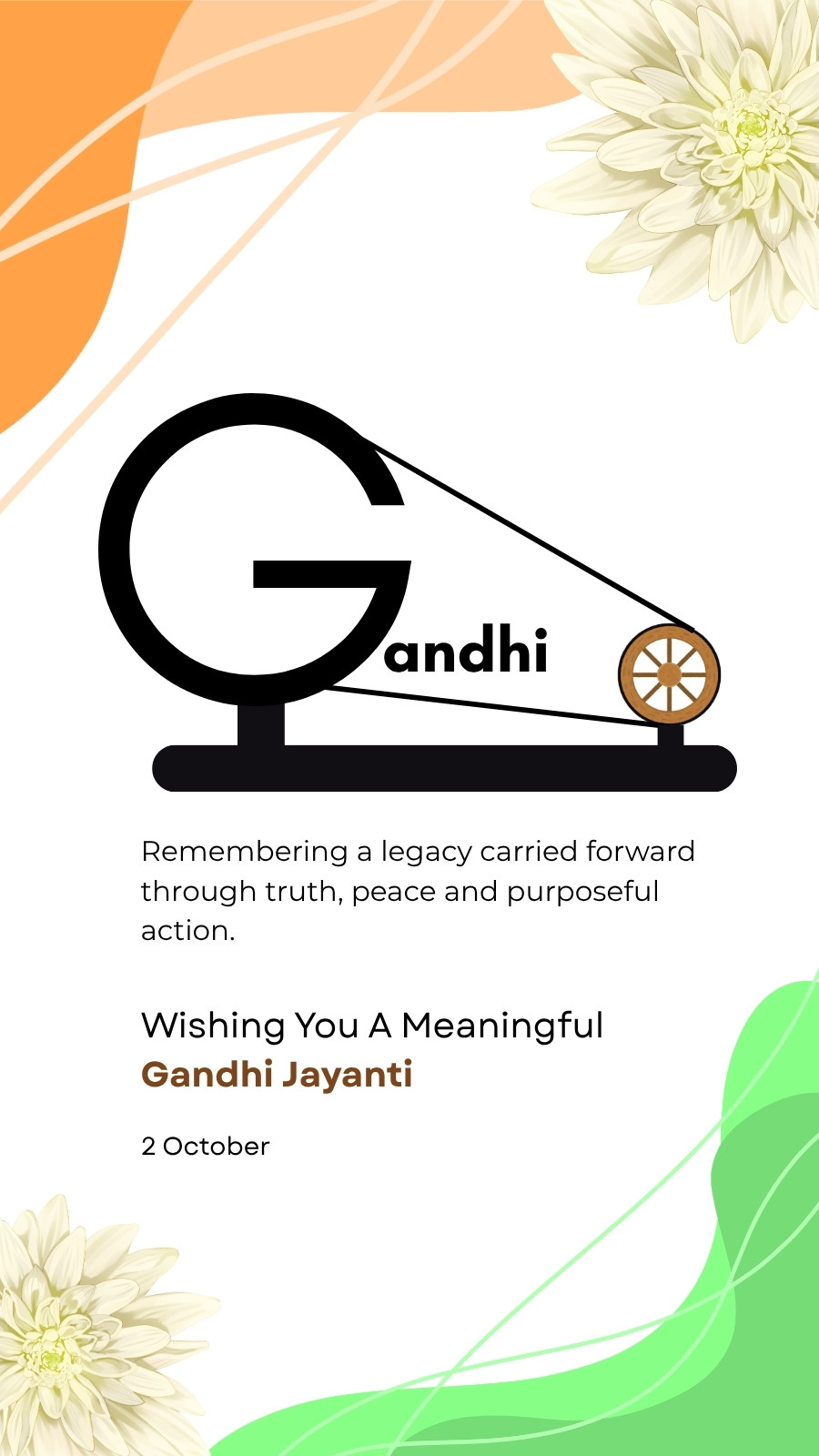 Gandhi

Remembering a legacy carried forward through truth, peace and purposeful action.

Wishing You A Meaningful
Gandhi Jayanti

2 October